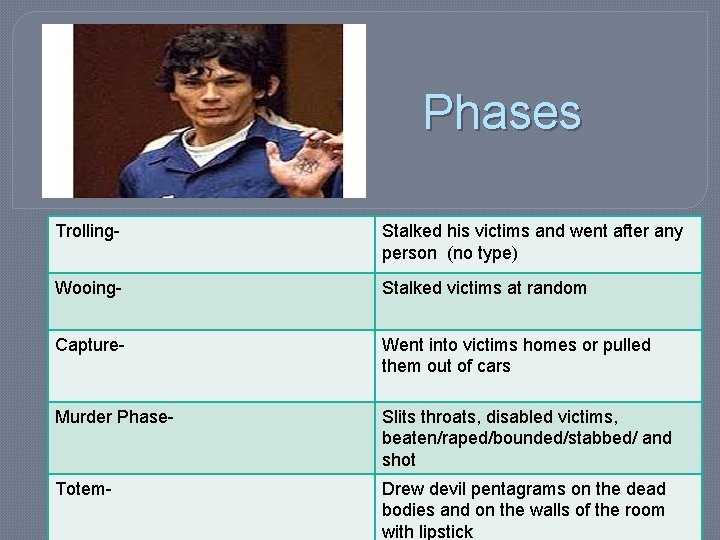 Phases

| Trolling- | Stalked his victims and went after any person (no type) |
|---|---|
| Wooing- | Stalked victims at random |
| Capture- | Went into victims homes or pulled them out of cars |
| Murder Phase- | Slits throats, disabled victims, beaten/raped/bounded/stabbed/ and shot |
| Totem- | Drew devil pentagrams on the dead bodies and on the walls of the room with lipstick |